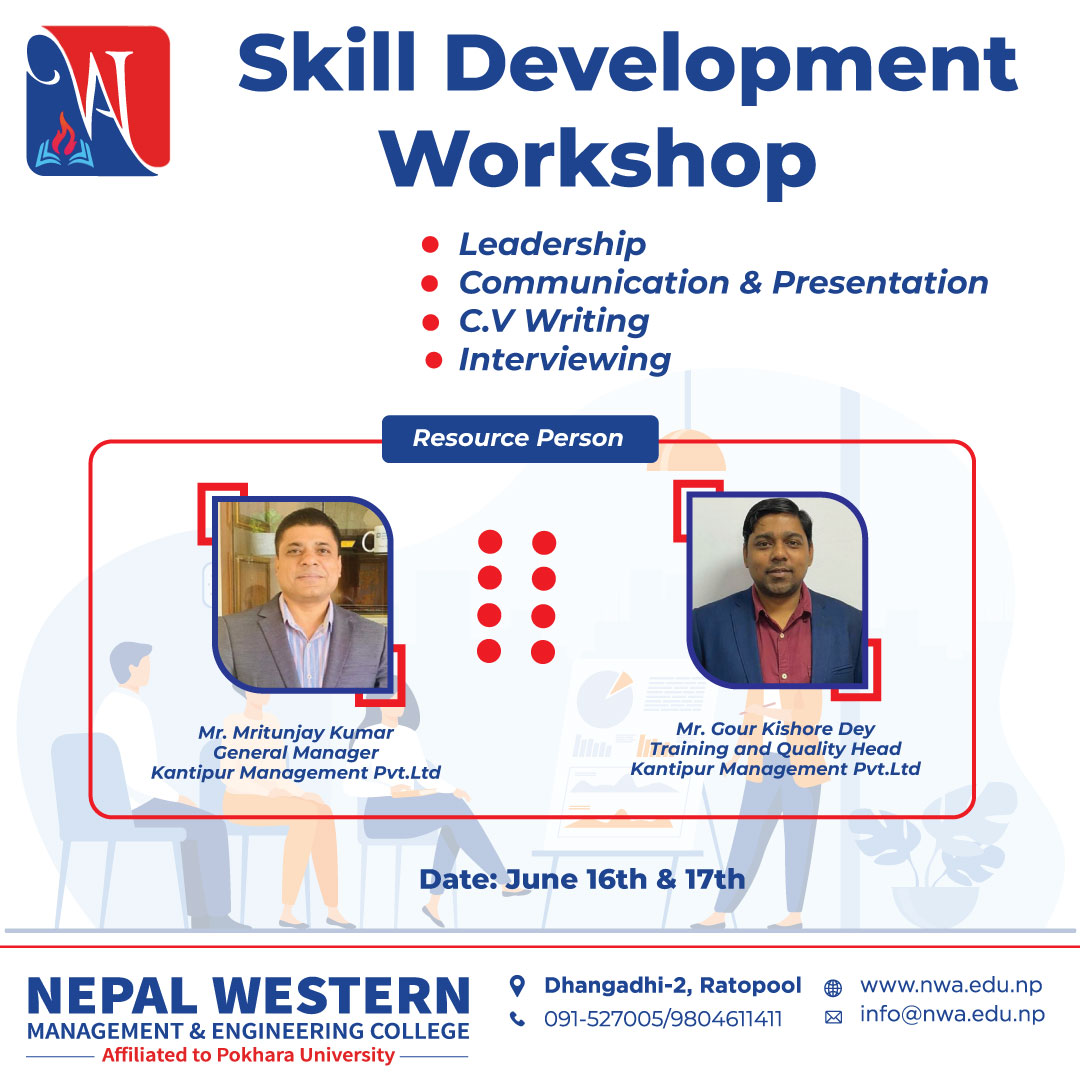 Skill Development Workshop

- Leadership
- Communication & Presentation
- C.V Writing
- Interviewing

Resource Person

Mr. Mritunjay Kumar
General Manager
Kantipur Management Pvt.Ltd

Mr. Gour Kishore Dey
Training and Quality Head
Kantipur Management Pvt.Ltd

Date: June 16th & 17th

NEPAL WESTERN
MANAGEMENT & ENGINEERING COLLEGE
Affiliated to Pokhara University

Dhangadhi-2, Ratopool
091-527005/9804611411
www.nwa.edu.np
info@nwa.edu.np